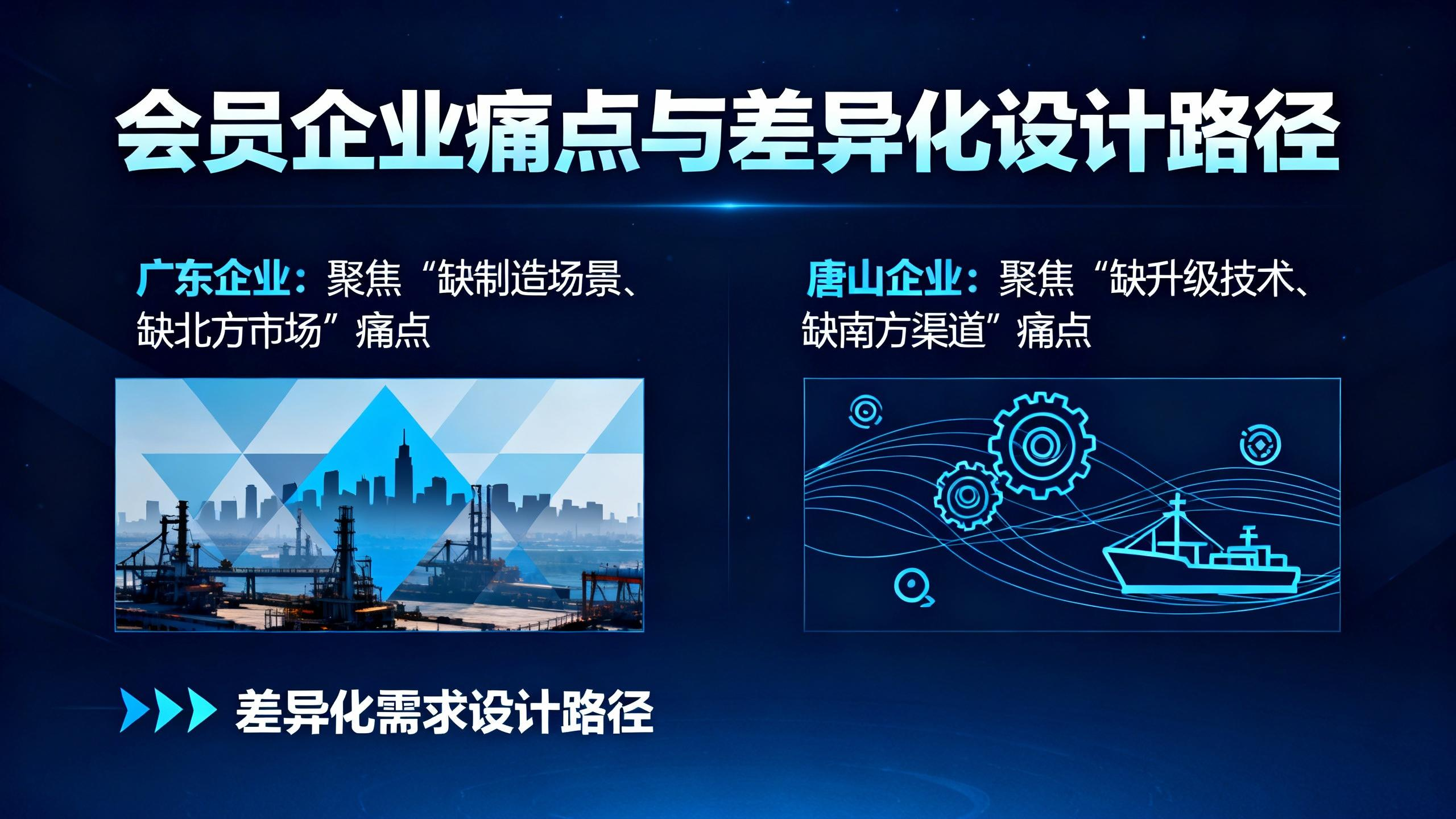 会员企业痛点与差异化设计路径

广东企业：聚焦“缺制造场景、缺北方市场”痛点

唐山企业：聚焦“缺升级技术、缺南方渠道”痛点

差异化需求设计路径